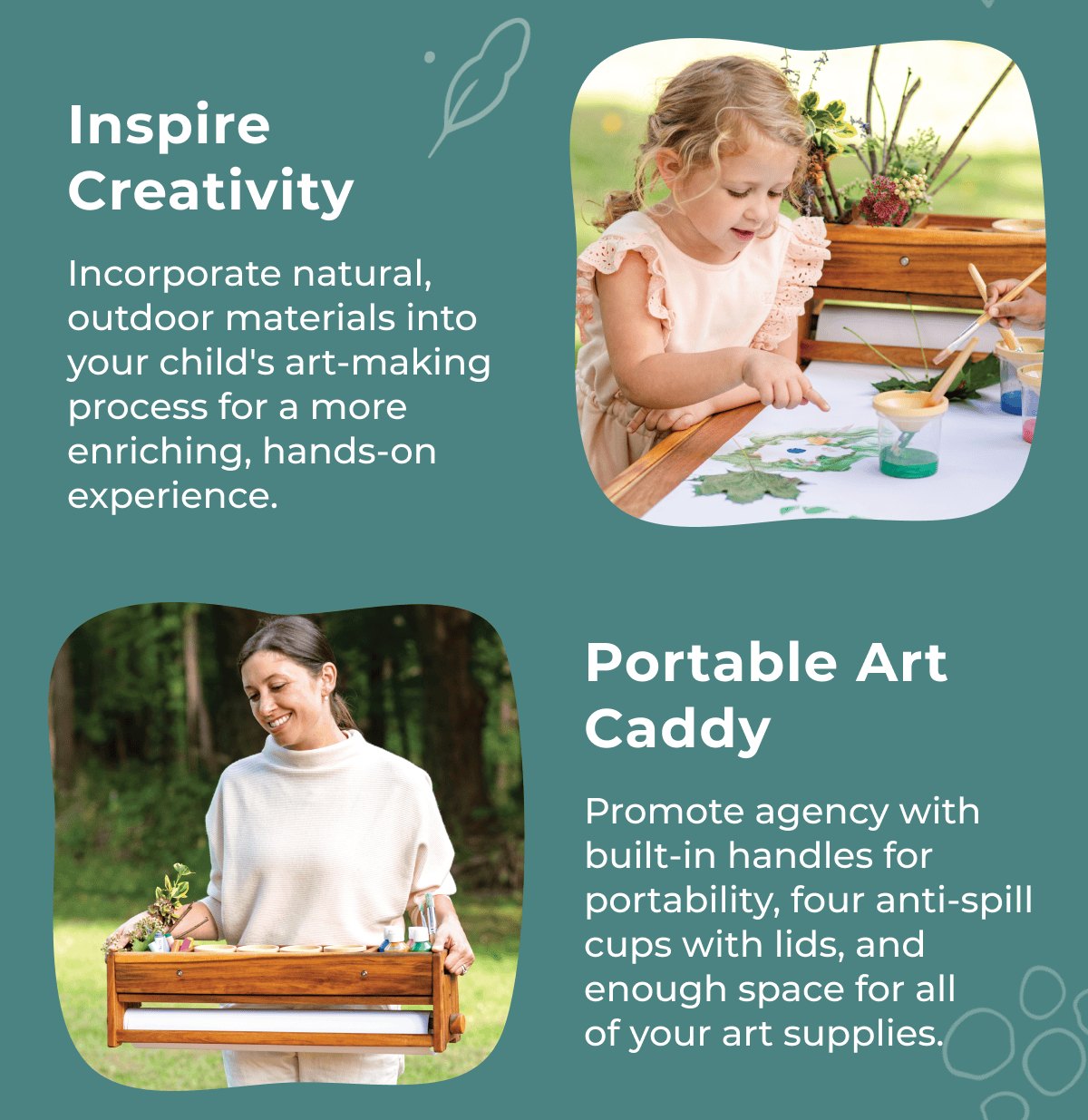 Inspire Creativity

Incorporate natural, outdoor materials into your child's art-making process for a more enriching, hands-on experience.

Portable Art Caddy

Promote agency with built-in handles for portability, four anti-spill cups with lids, and enough space for all of your art supplies.